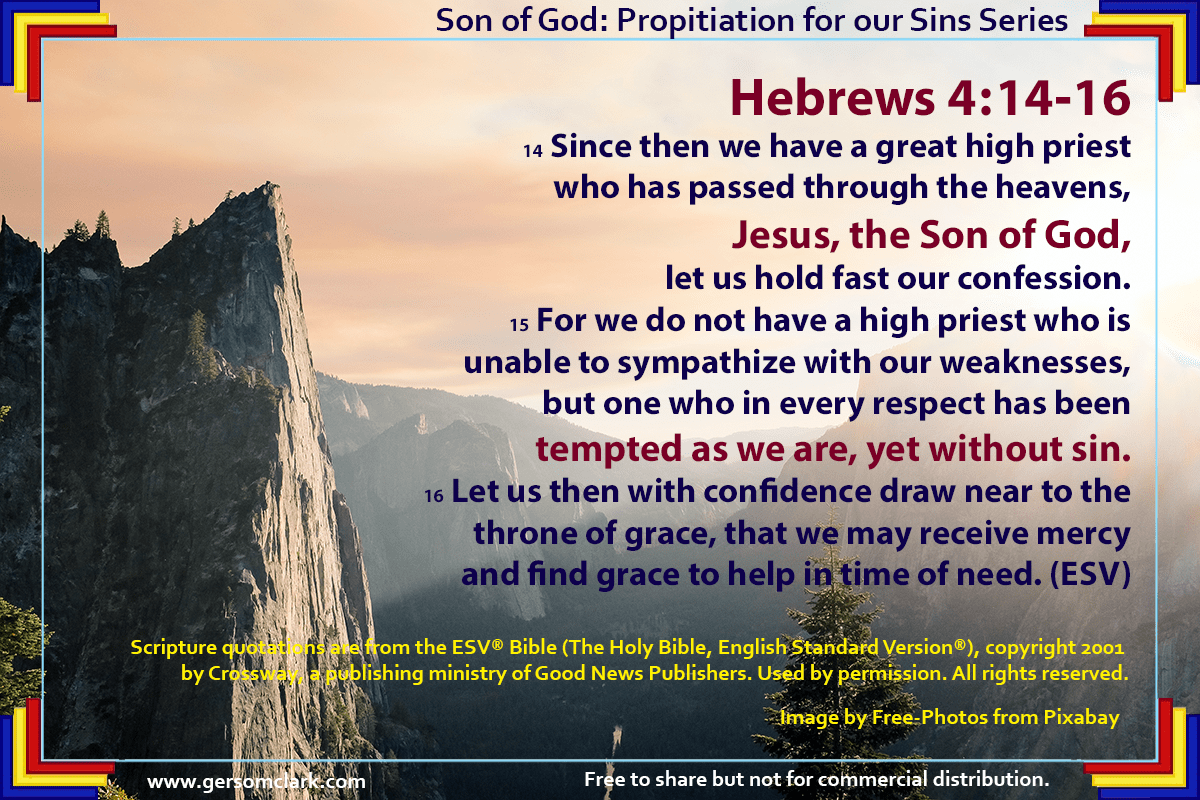 Son of God: Propitiation for our Sins Series

Hebrews 4:14-16

14 Since then we have a great high priest who has passed through the heavens, Jesus, the Son of God, let us hold fast our confession. 15 For we do not have a high priest who is unable to sympathize with our weaknesses, but one who in every respect has been tempted as we are, yet without sin. 16 Let us then with confidence draw near to the throne of grace, that we may receive mercy and find grace to help in time of need. (ESV)

Scripture quotations are from the ESV® Bible (The Holy Bible, English Standard Version®), copyright 2001 by Crossway, a publishing ministry of Good News Publishers. Used by permission. All rights reserved.

Image by Free-Photos from Pixabay

www.gersomclark.com

Free to share but not for commercial distribution.